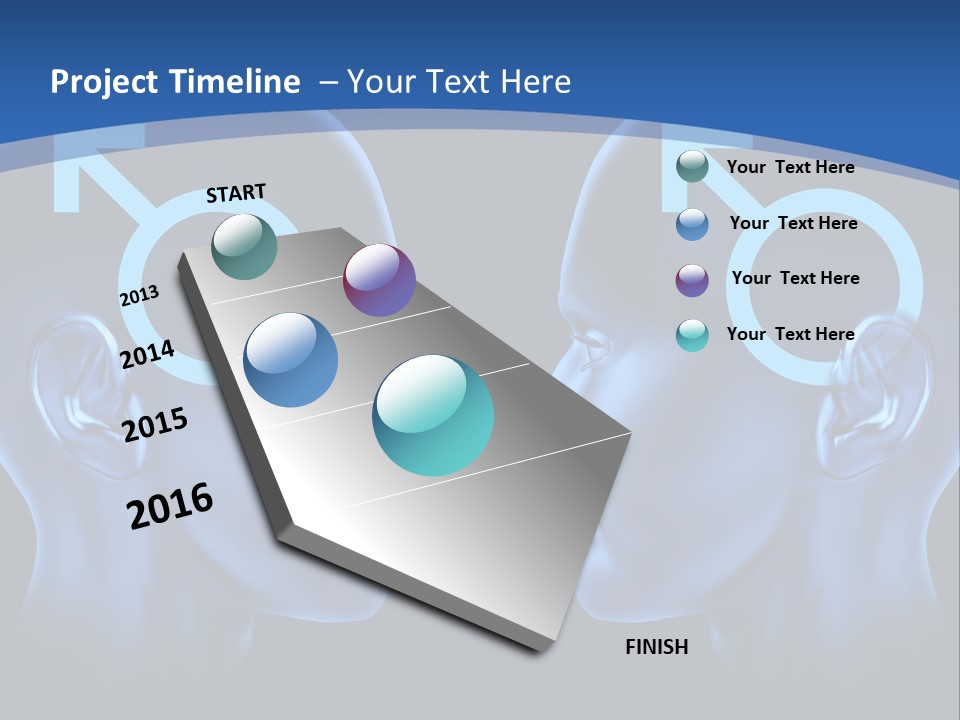 Project Timeline – Your Text Here

START

2013

2014

2015

2016

FINISH

Your Text Here

Your Text Here

Your Text Here

Your Text Here